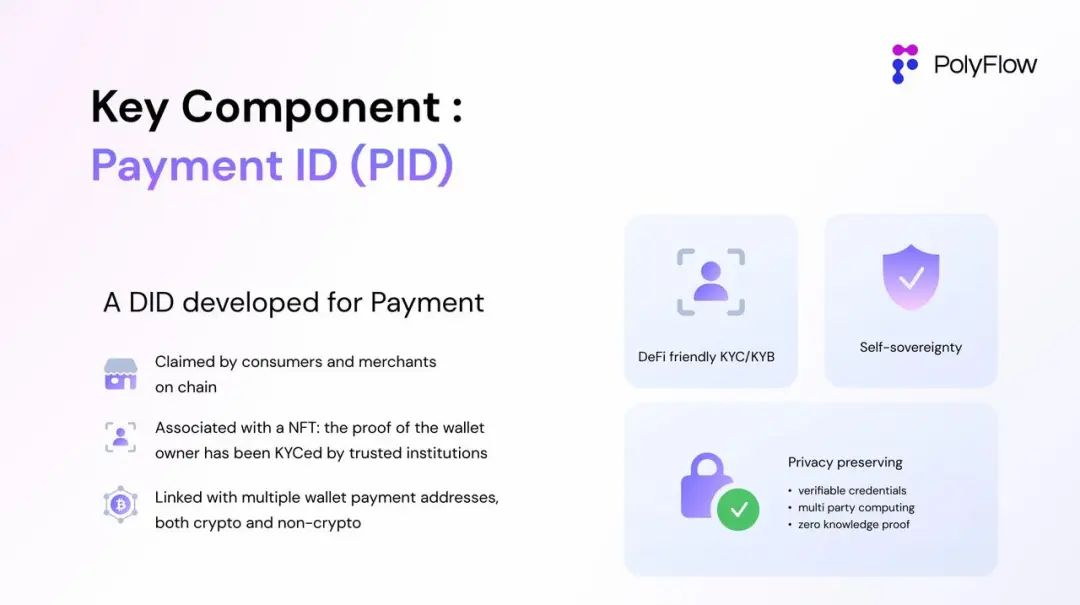 PolyFlow

Key Component :
Payment ID (PID)

A DID developed for Payment

Claimed by consumers and merchants on chain

Associated with a NFT: the proof of the wallet owner has been KYCed by trusted institutions

Linked with multiple wallet payment addresses, both crypto and non-crypto

DeFi friendly KYC/KYB

Self-sovereignty

Privacy preserving
• verifiable credentials
• multi party computing
• zero knowledge proof